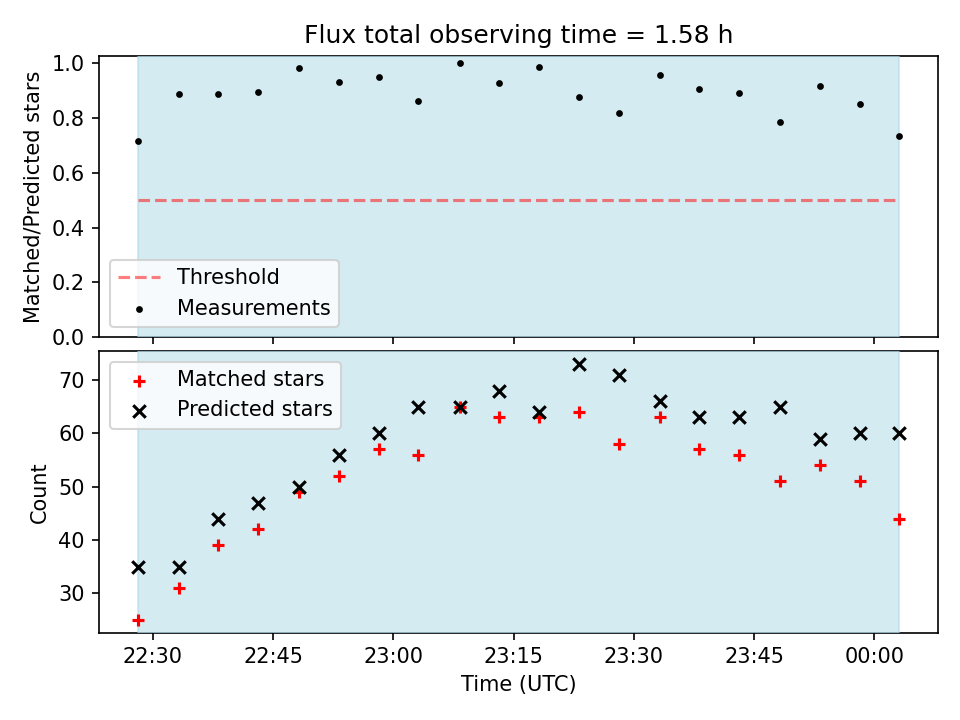 Flux total observing time = 1.58 h

Matched/Predicted stars

1.0
0.8
0.6
0.4
0.2
0.0

Threshold
Measurements

Count

70
60
50
40
30

Matched stars
Predicted stars

22:30
22:45
23:00
23:15
23:30
23:45
00:00

Time (UTC)